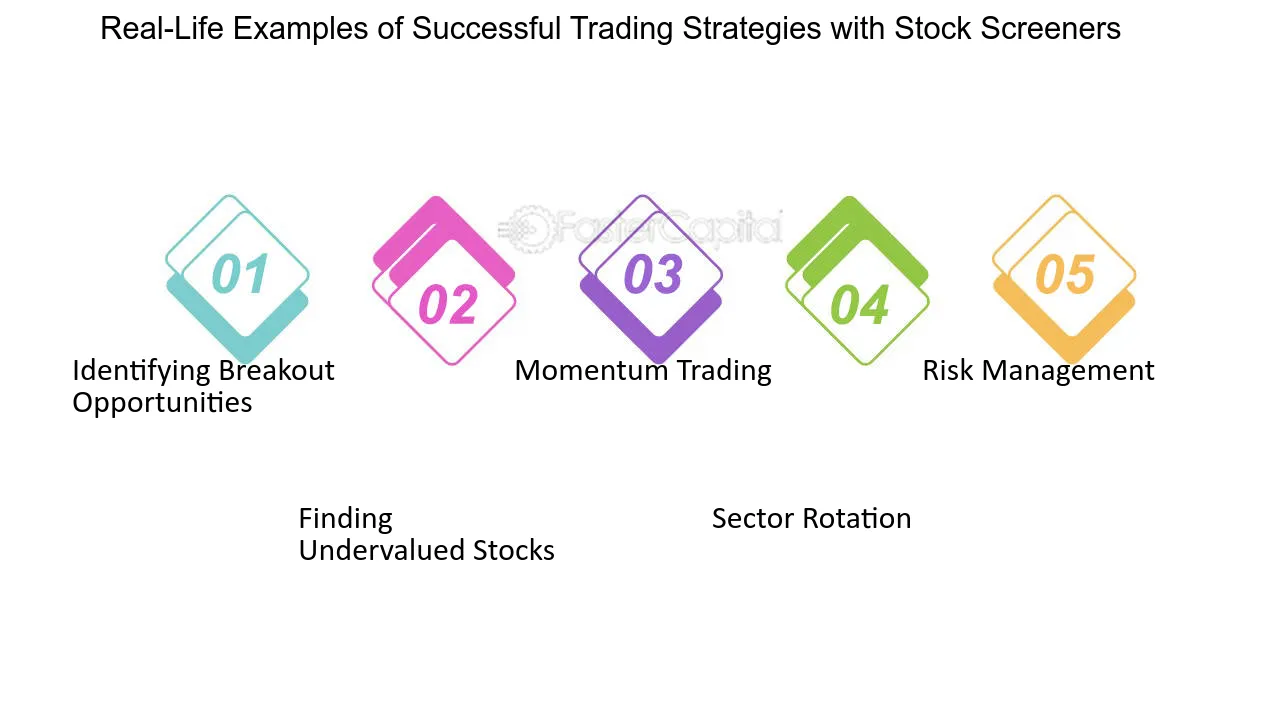 Real-Life Examples of Successful Trading Strategies with Stock Screeners

FasterCapital

01

Identifying Breakout Opportunities

02

Finding Undervalued Stocks

03

Momentum Trading

04

Sector Rotation

05

Risk Management